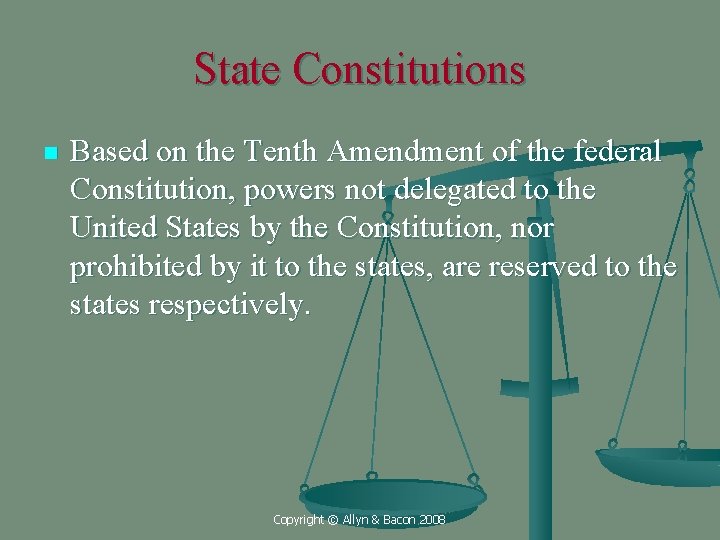 State Constitutions

Based on the Tenth Amendment of the federal Constitution, powers not delegated to the United States by the Constitution, nor prohibited by it to the states, are reserved to the states respectively.

Copyright © Allyn & Bacon 2008